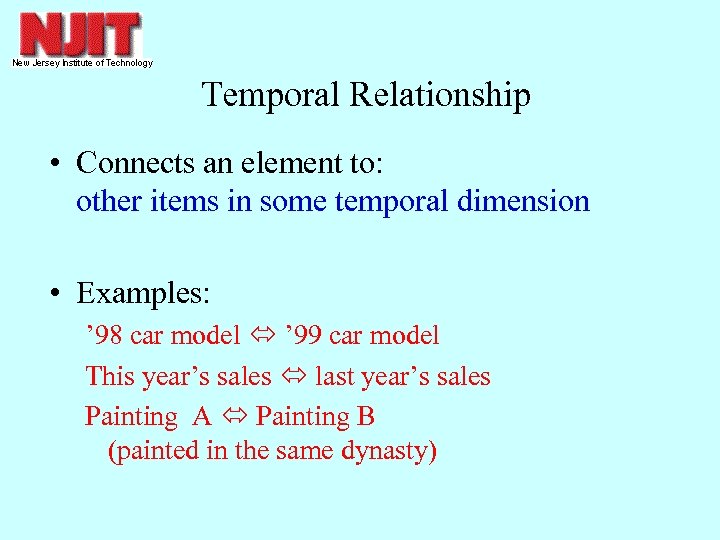 NJIT
New Jersey Institute of Technology

Temporal Relationship

• Connects an element to:
other items in some temporal dimension

• Examples:
’98 car model ⇔ ’99 car model
This year’s sales ⇔ last year’s sales
Painting A ⇔ Painting B
(painted in the same dynasty)